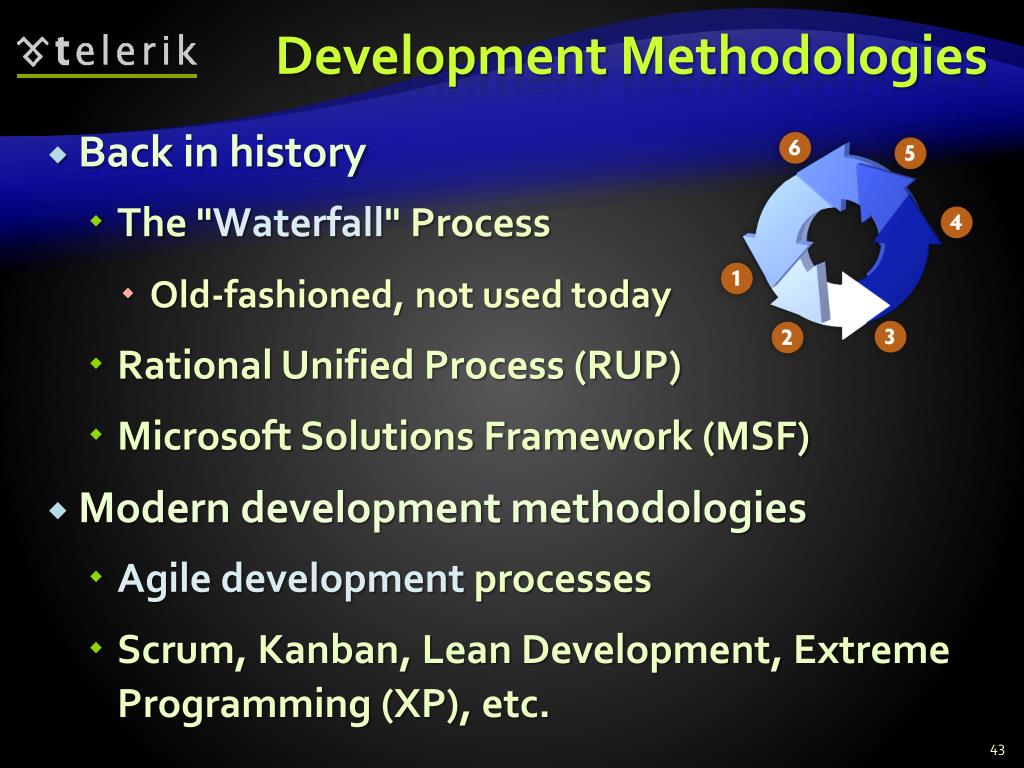 telerik

Development Methodologies

Back in history

The "Waterfall" Process

Old-fashioned, not used today

Rational Unified Process (RUP)

Microsoft Solutions Framework (MSF)

Modern development methodologies

Agile development processes

Scrum, Kanban, Lean Development, Extreme Programming (XP), etc.

6
5
4
1
2
3

43